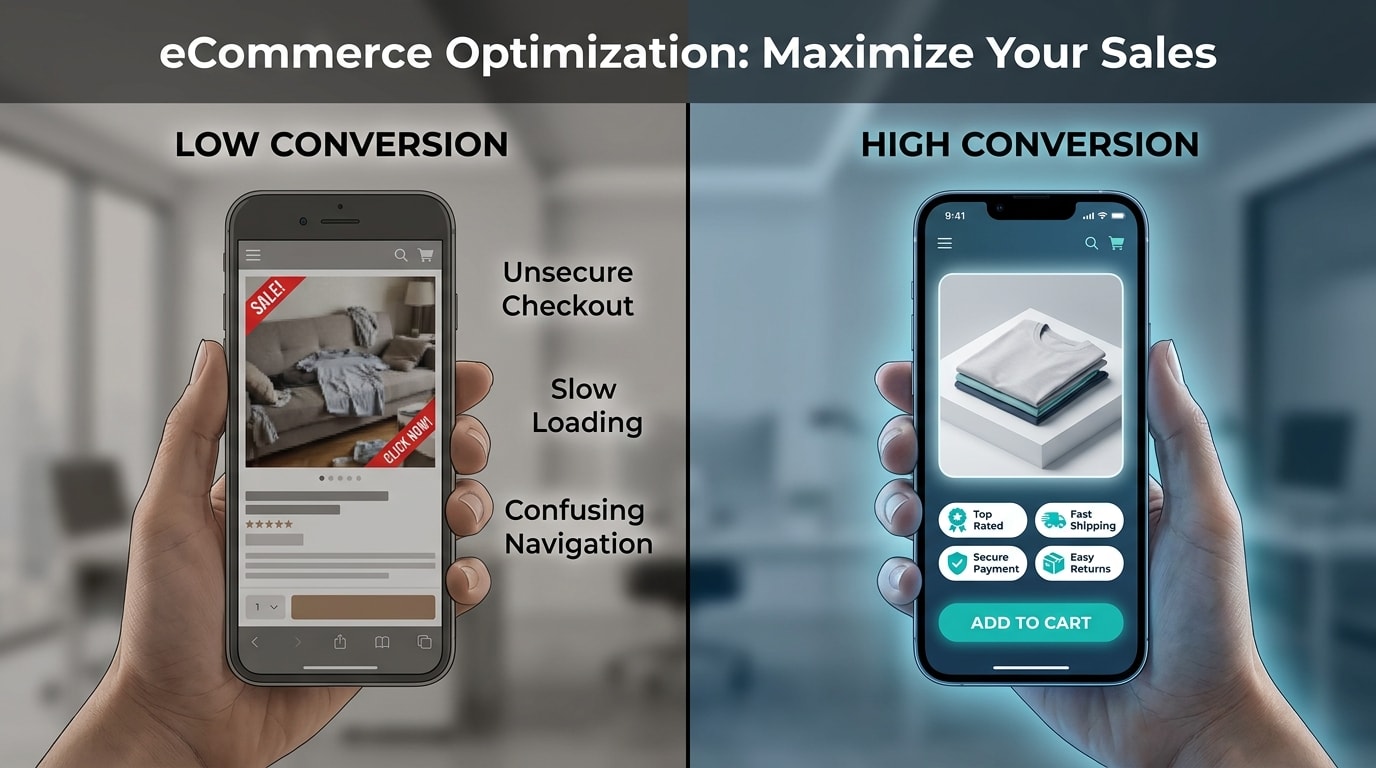 eCommerce Optimization: Maximize Your Sales

LOW CONVERSION

SALE!

CLICK NOW!

1

Unsecure Checkout

Slow Loading

Confusing Navigation

HIGH CONVERSION

9:41

Top Rated

Fast Shipping

Secure Payment

Easy Returns

ADD TO CART